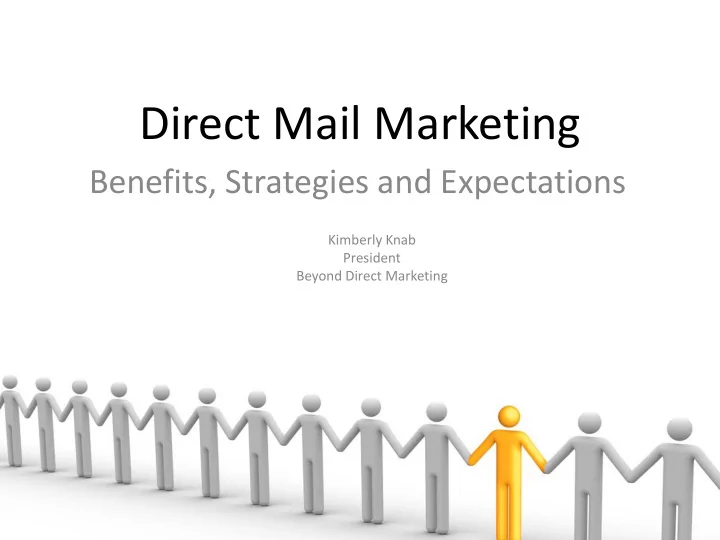 Direct Mail Marketing

Benefits, Strategies and Expectations

Kimberly Knab
President
Beyond Direct Marketing